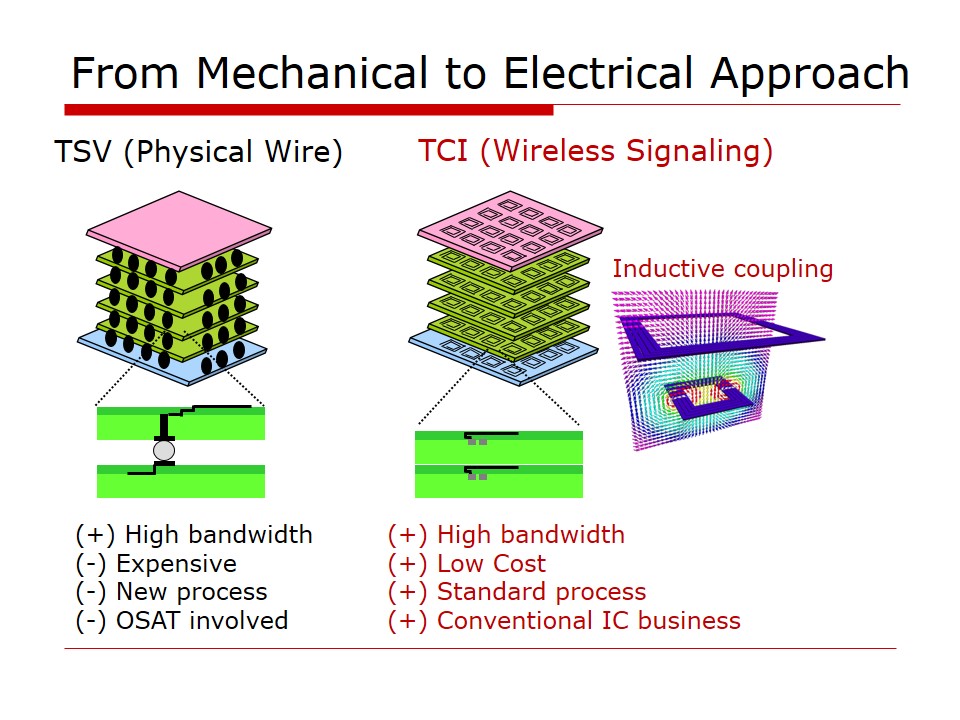 From Mechanical to Electrical Approach

TSV (Physical Wire)

(+) High bandwidth
(-) Expensive
(-) New process
(-) OSAT involved

TCI (Wireless Signaling)

Inductive coupling

(+) High bandwidth
(+) Low Cost
(+) Standard process
(+) Conventional IC business